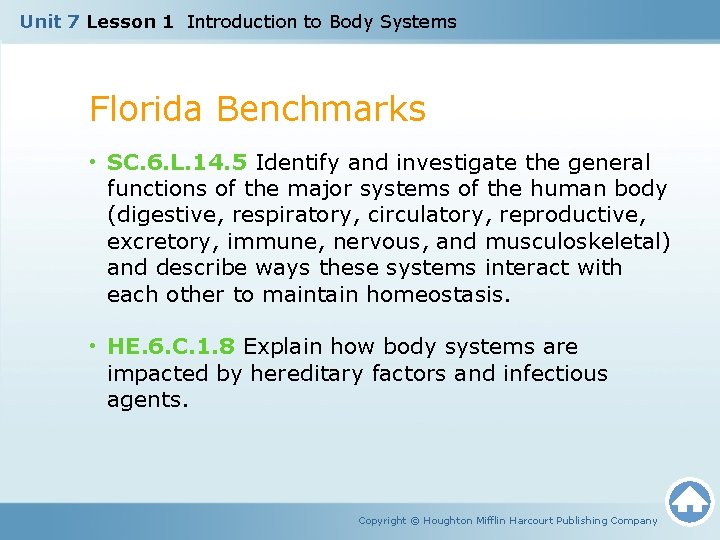 Unit 7 Lesson 1 Introduction to Body Systems

Florida Benchmarks

• SC.6.L.14.5 Identify and investigate the general functions of the major systems of the human body (digestive, respiratory, circulatory, reproductive, excretory, immune, nervous, and musculoskeletal) and describe ways these systems interact with each other to maintain homeostasis.

• HE.6.C.1.8 Explain how body systems are impacted by hereditary factors and infectious agents.

Copyright © Houghton Mifflin Harcourt Publishing Company